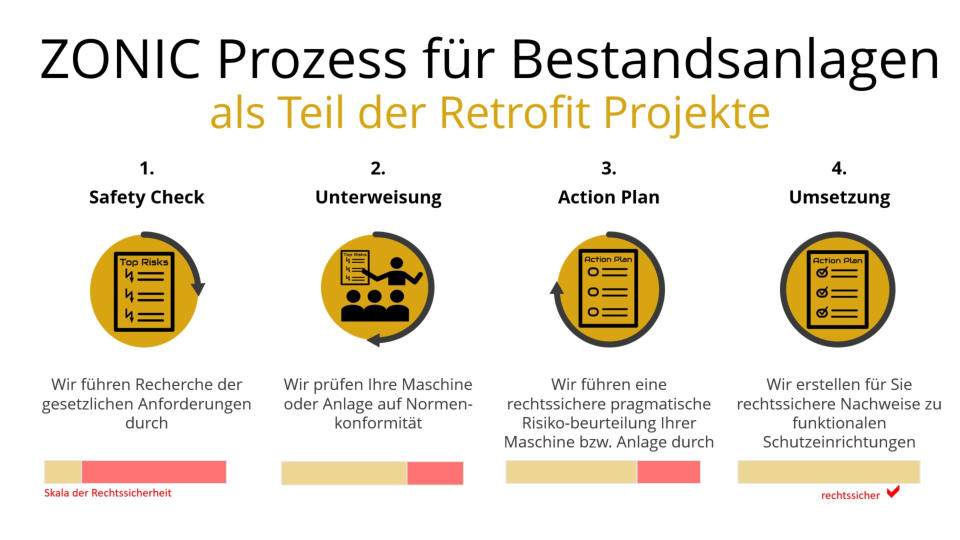 ZONIC Prozess für Bestandsanlagen
als Teil der Retrofit Projekte

1.
Safety Check

Top Risks

Wir führen Recherche der gesetzlichen Anforderungen durch

Skala der Rechtssicherheit

2.
Unterweisung

Top Risks

Wir prüfen Ihre Maschine oder Anlage auf Normenkonformität

3.
Action Plan

Action Plan

Wir führen eine rechtssichere pragmatische Risiko-beurteilung Ihrer Maschine bzw. Anlage durch

4.
Umsetzung

Action Plan

Wir erstellen für Sie rechtssichere Nachweise zu funktionalen Schutzeinrichtungen

rechtssicher